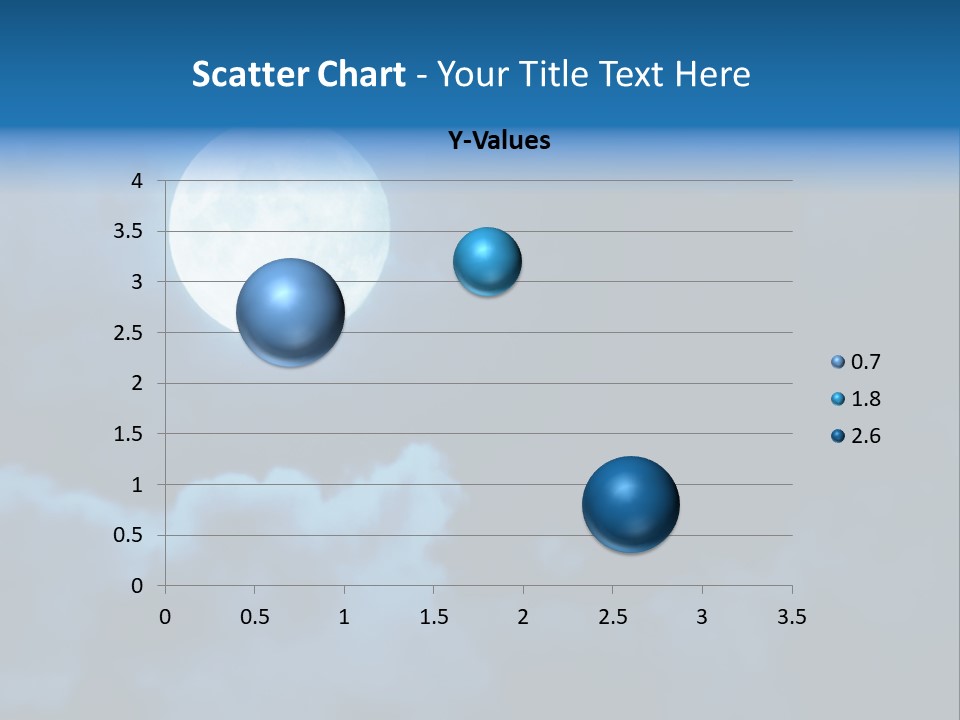 Scatter Chart - Your Title Text Here

Y-Values

4
3.5
3
2.5
2
1.5
1
0.5
0

0 0.5 1 1.5 2 2.5 3 3.5

0.7
1.8
2.6